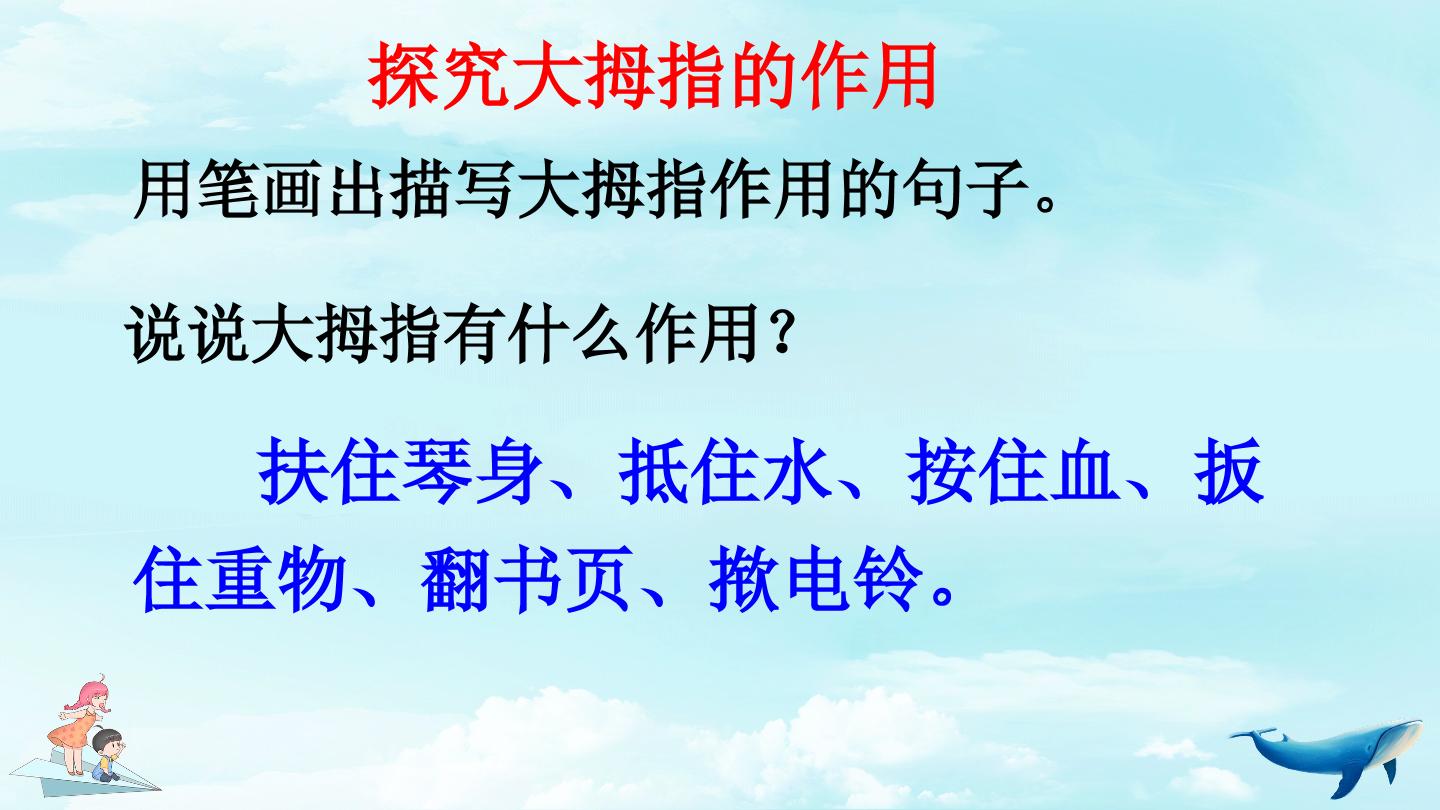 探究大拇指的作用

用笔画出描写大拇指作用的句子。

说说大拇指有什么作用？

扶住琴身、抵住水、按住血、扳住重物、翻书页、揿电铃。